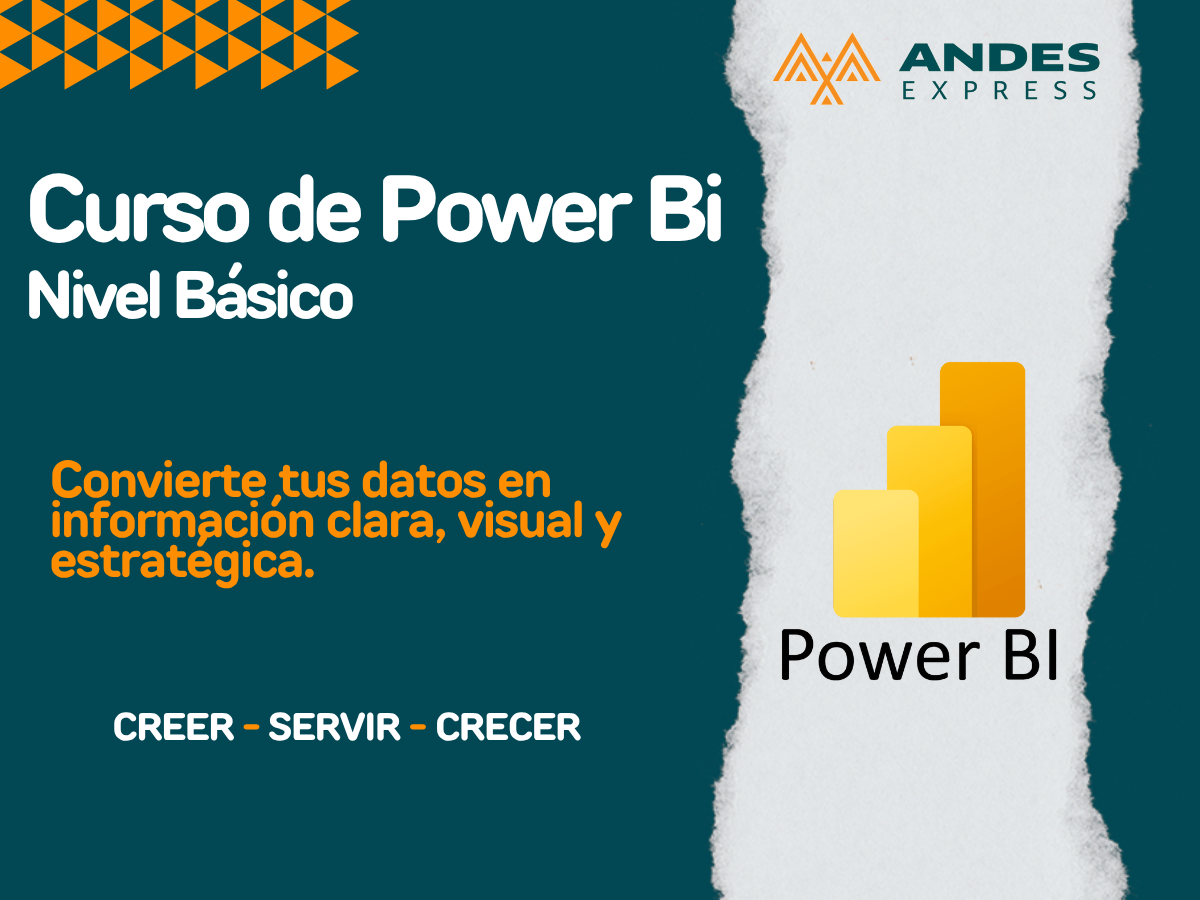 ANDES
EXPRESS

Curso de Power Bi
Nivel Básico

Convierte tus datos en información clara, visual y estratégica.

CREER - SERVIR - CRECER

Power BI